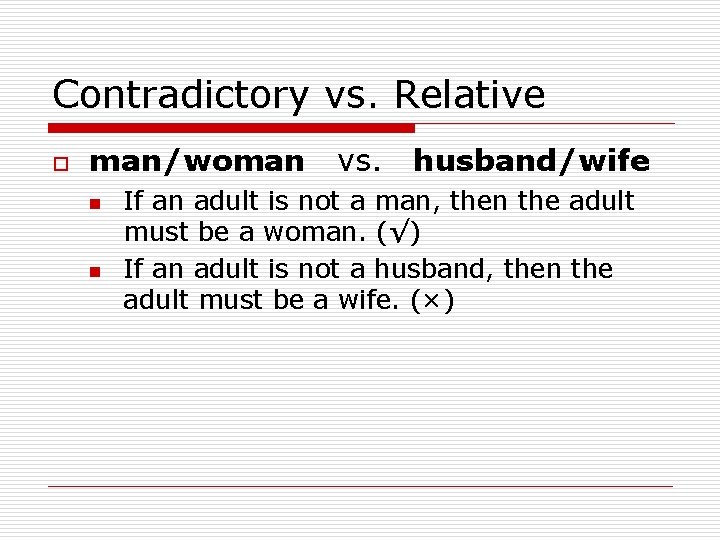 Contradictory vs. Relative

man/woman vs. husband/wife

If an adult is not a man, then the adult must be a woman. (√)

If an adult is not a husband, then the adult must be a wife. (×)